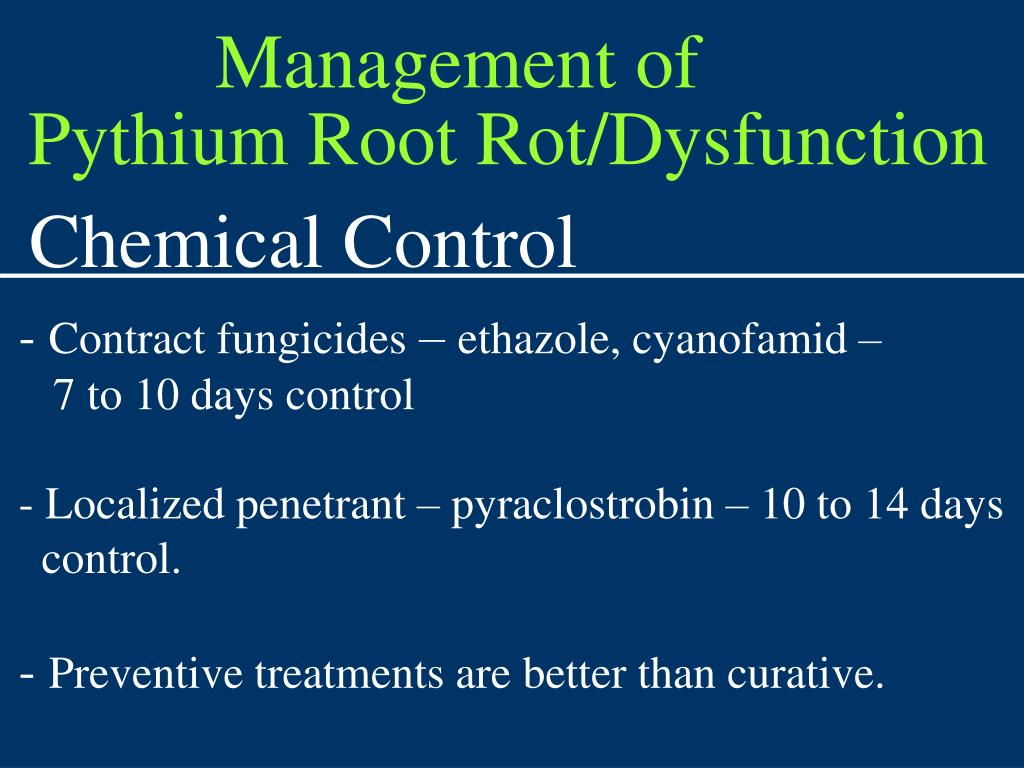 Management of
Pythium Root Rot/Dysfunction

Chemical Control

- Contract fungicides – ethazole, cyanofamid – 7 to 10 days control

- Localized penetrant – pyraclostrobin – 10 to 14 days control.

- Preventive treatments are better than curative.